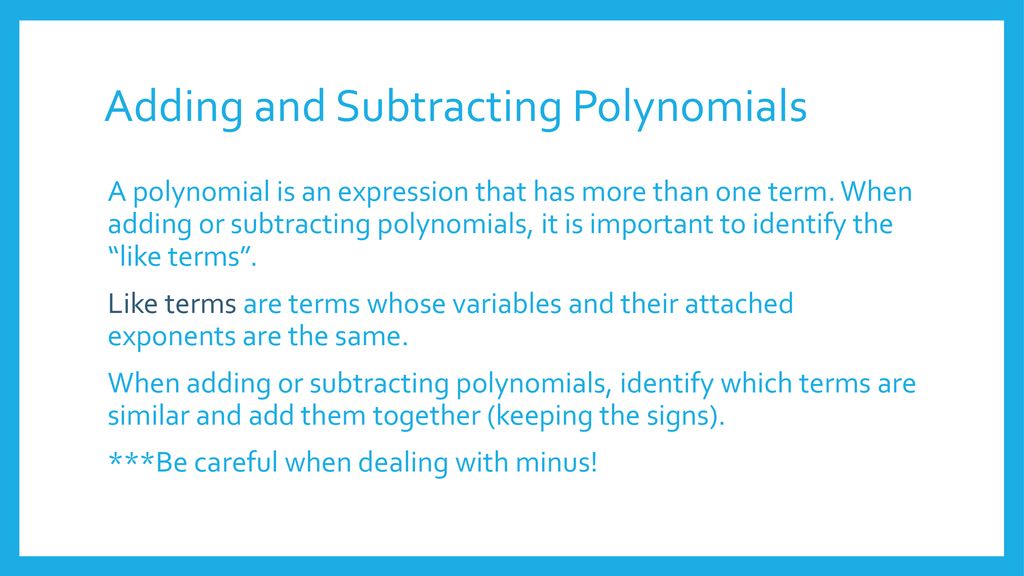 Adding and Subtracting Polynomials

A polynomial is an expression that has more than one term. When adding or subtracting polynomials, it is important to identify the “like terms”.

Like terms are terms whose variables and their attached exponents are the same.

When adding or subtracting polynomials, identify which terms are similar and add them together (keeping the signs).

***Be careful when dealing with minus!